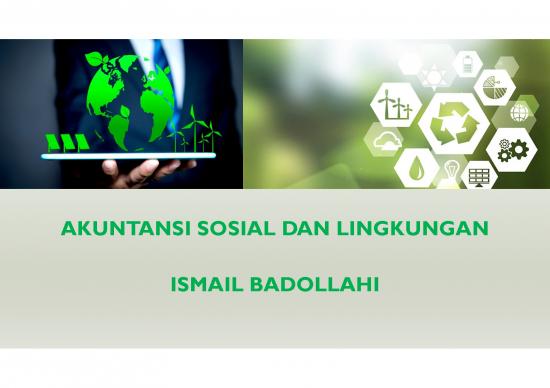 AKUNTANSI SOSIAL DAN LINGKUNGAN

ISMAIL BADOLLAHI